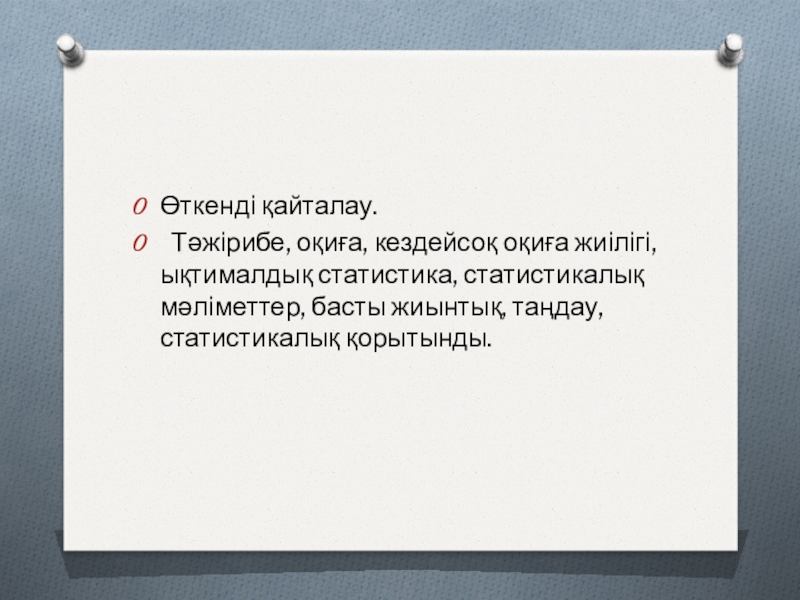 Өткенді қайталау.

Тәжірибе, оқиға, кездейсоқ оқиға жиілігі, ықтималдық статистика, статистикалық мәліметтер, басты жиынтық, таңдау, статистикалық қорытынды.